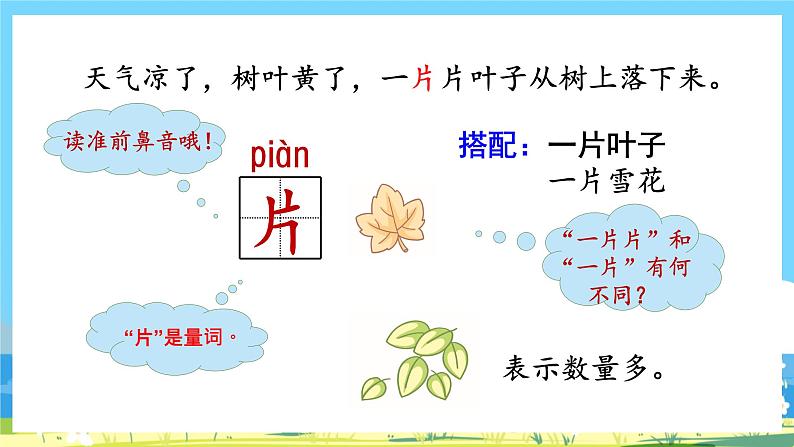 天气凉了，树叶黄了，一片片叶子从树上落下来。

读准前鼻音哦！

piàn

片

搭配：一片叶子
一片雪花

“一片片”和“一片”有何不同？

“片”是量词。

表示数量多。